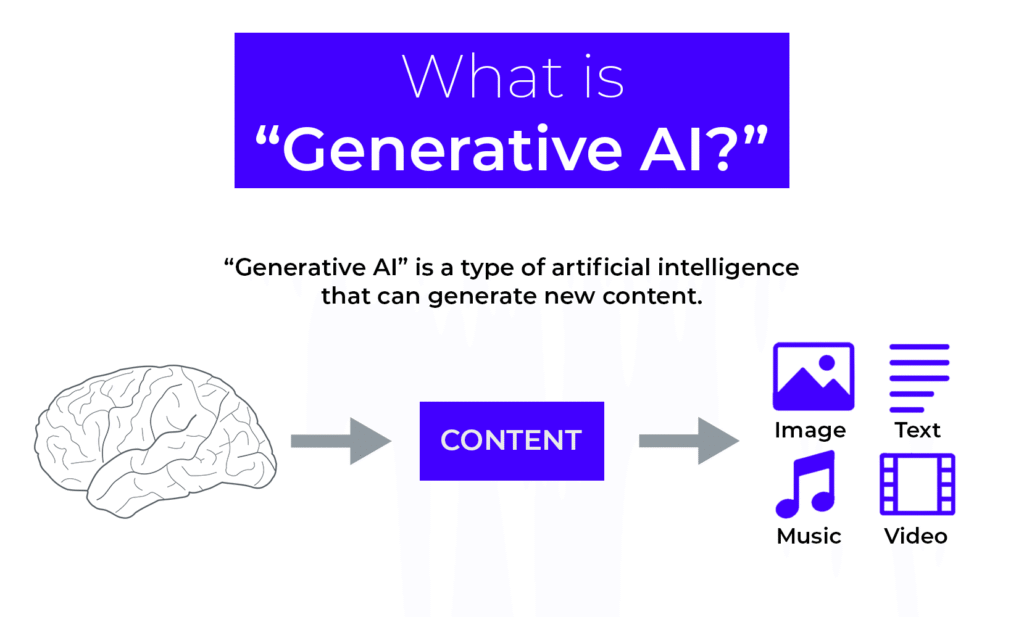 What is
“Generative AI?”

“Generative AI” is a type of artificial intelligence that can generate new content.

CONTENT

Image
Text
Music
Video